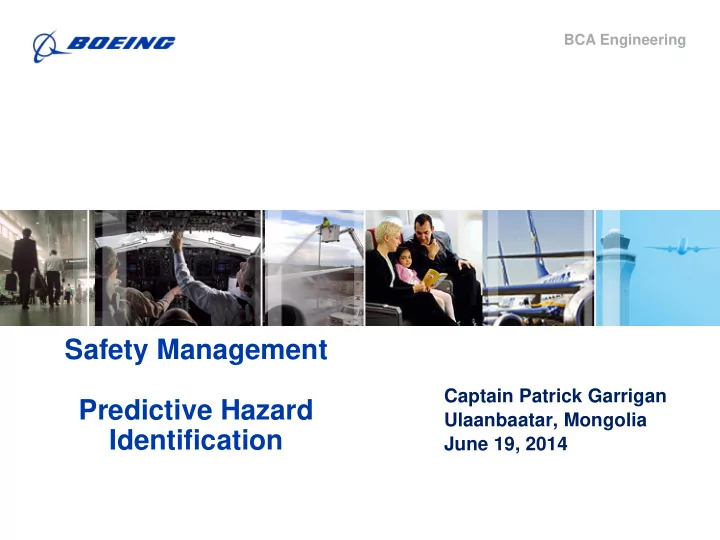 BOEING

BCA Engineering

Safety Management

Predictive Hazard Identification

Captain Patrick Garrigan
Ulaanbaatar, Mongolia
June 19, 2014